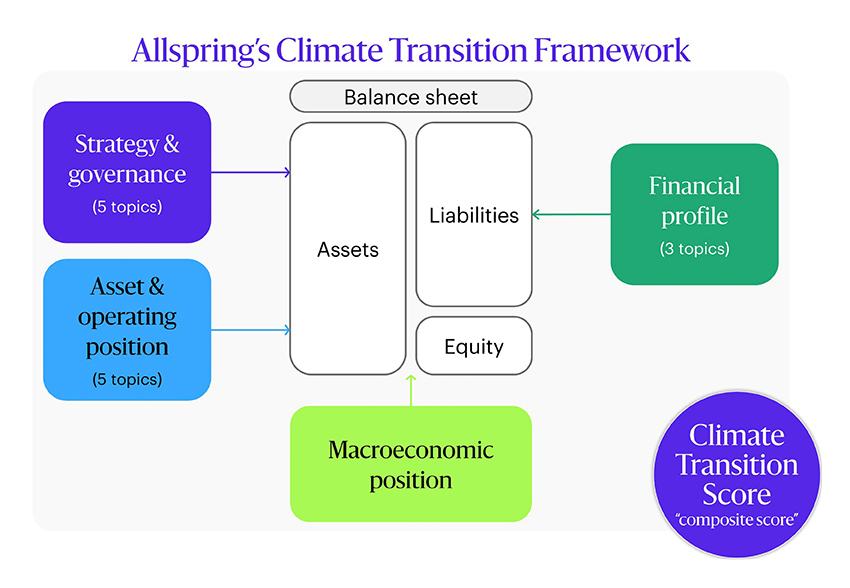 Allspring's Climate Transition Framework

Balance sheet

Strategy & governance
(5 topics)

Asset & operating position
(5 topics)

Assets

Liabilities

Equity

Financial profile
(3 topics)

Macroeconomic position

Climate Transition Score
"composite score"